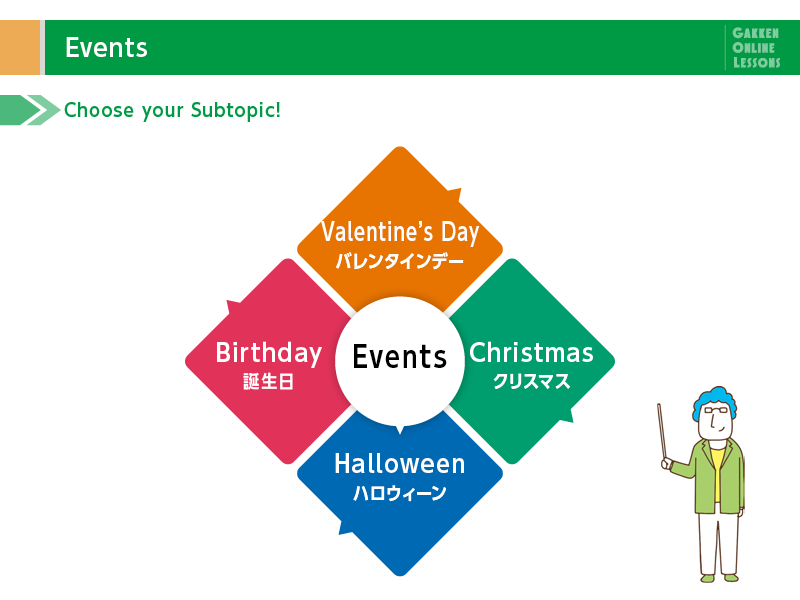 Events

GAKKEN ONLINE LESSONS

Choose your Subtopic!

Valentine's Day
バレンタインデー

Birthday
誕生日

Events

Christmas
クリスマス

Halloween
ハロウィーン